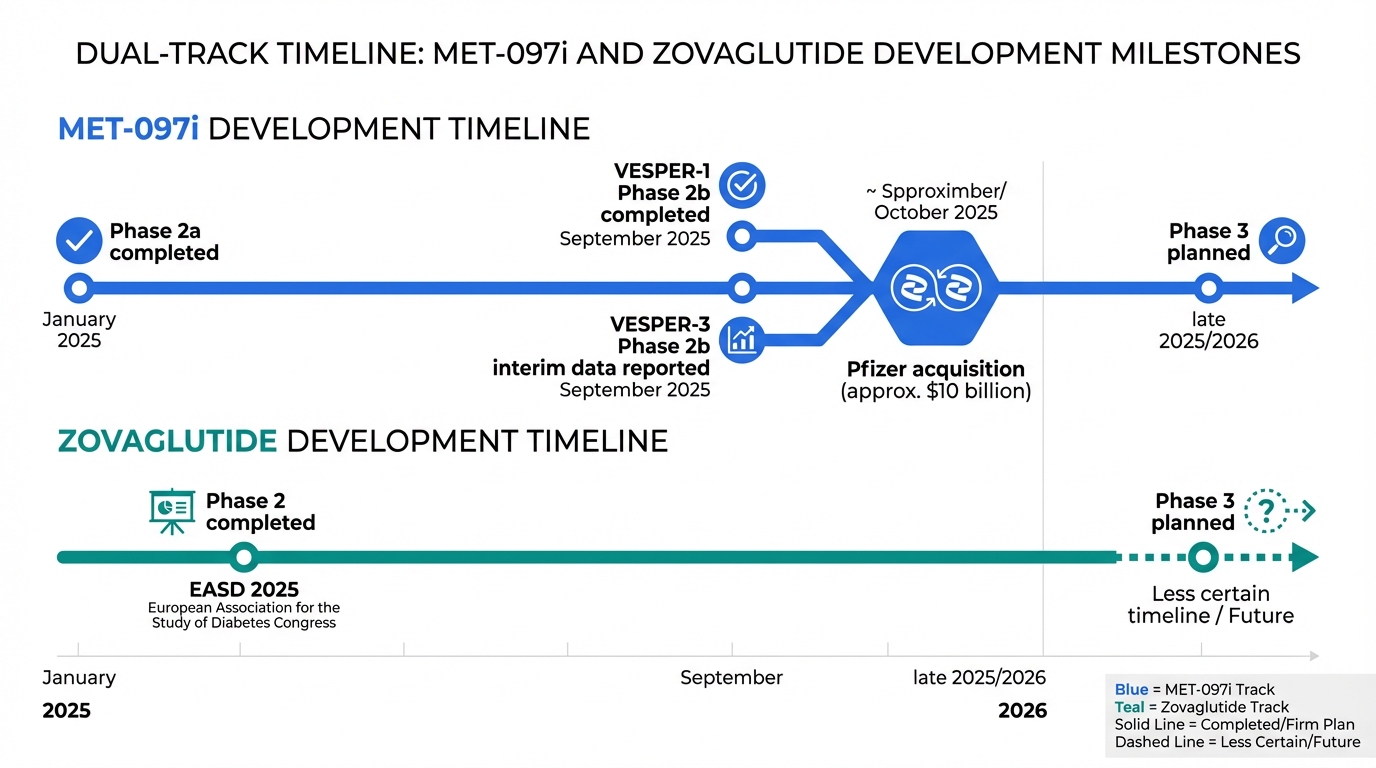 DUAL-TRACK TIMELINE: MET-097i AND ZOVAGLUTIDE DEVELOPMENT MILESTONES

MET-097i DEVELOPMENT TIMELINE

Phase 2a completed

January 2025

VESPER-1 Phase 2b completed September 2025

VESPER-3 Phase 2b interim data reported September 2025

~ Spproximber/ October 2025

Pfizer acquisition (approx. $10 billion)

Phase 3 planned

late 2025/2026

ZOVAGLUTIDE DEVELOPMENT TIMELINE

Phase 2 completed

EASD 2025
European Association for the Study of Diabetes Congress

Phase 3 planned

Less certain timeline / Future

January
2025

September

late 2025/2026
2026

Blue = MET-097i Track
Teal = Zovaglutide Track
Solid Line = Completed/Firm Plan
Dashed Line = Less Certain/Future